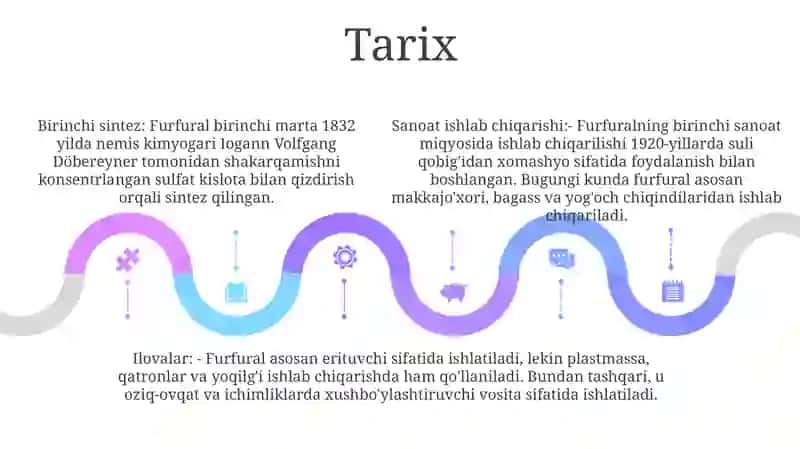 Tarix

Birinchi sintez: Furfural birinchi marta 1832 yilda nemis kimyogari Iogann Volfgang Döbereyner tomonidan shakarqamishni konsentrlangan sulfat kislota bilan qizdirish orqali sintez qilingan.

Sanoat ishlab chiqarishi:- Furfuralning birinchi sanoat miqyosida ishlab chiqarilishi 1920-yillarda suli qobig'idan xomashyo sifatida foydalanish bilan boshlangan. Bugungi kunda furfural asosan makkajo'xori, bagass va yog'och chiqindilaridan ishlab chiqariladi.

Ilovalar: - Furfural asosan erituvchi sifatida ishlatiladi, lekin plastmassa, qatronlar va yoqilg'i ishlab chiqarishda ham qo'llaniladi. Bundan tashqari, u oziq-ovqat va ichimliklarda xushbo'ylashtiruvchi vosita sifatida ishlatiladi.